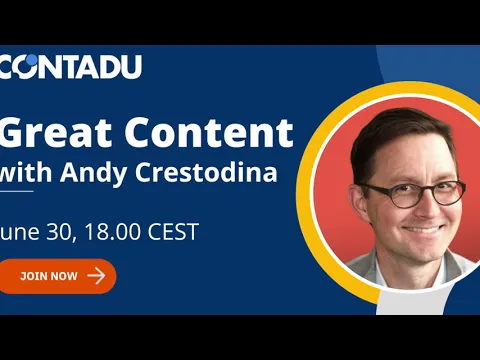 CONTADU

Great Content
with Andy Crestodina

une 30, 18.00 CEST

JOIN NOW